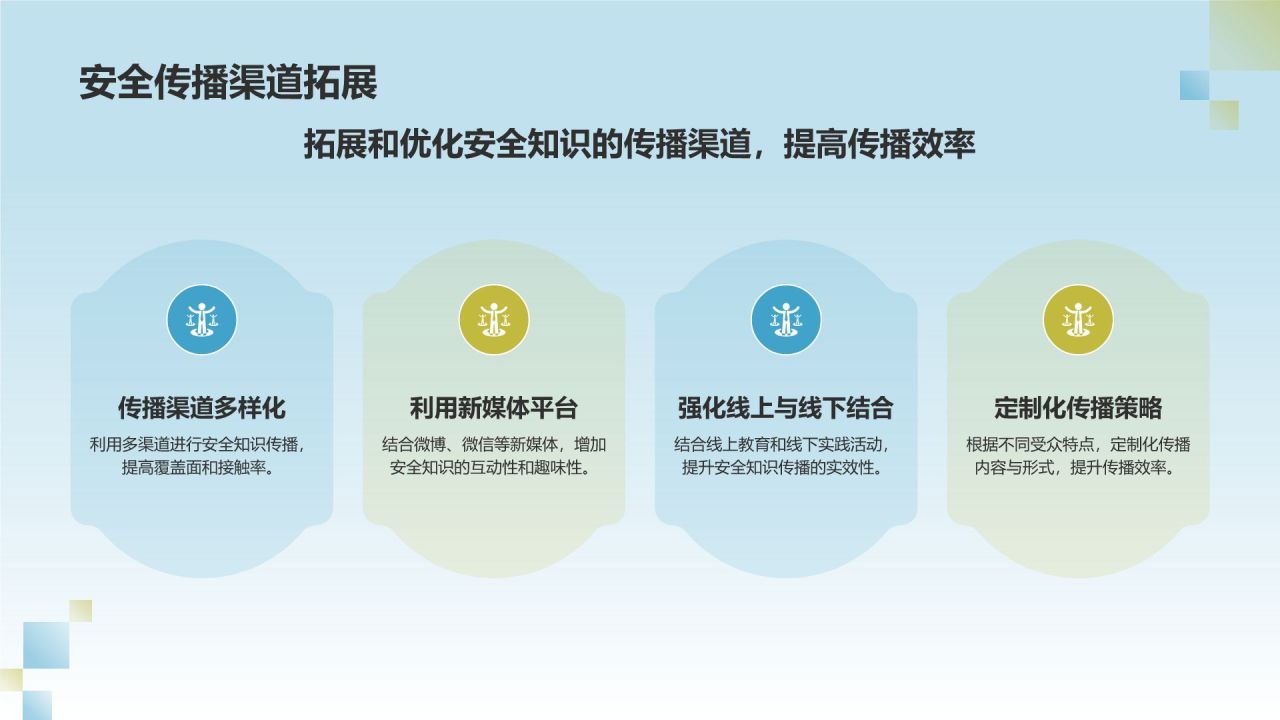 安全传播渠道拓展

拓展和优化安全知识的传播渠道，提高传播效率

传播渠道多样化

利用多渠道进行安全知识传播，提高覆盖面和接触率。

利用新媒体平台

结合微博、微信等新媒体，增加安全知识的互动性和趣味性。

强化线上与线下结合

结合线上教育和线下实践活动，提升安全知识传播的实效性。

定制化传播策略

根据不同受众特点，定制化传播内容与形式，提升传播效率。